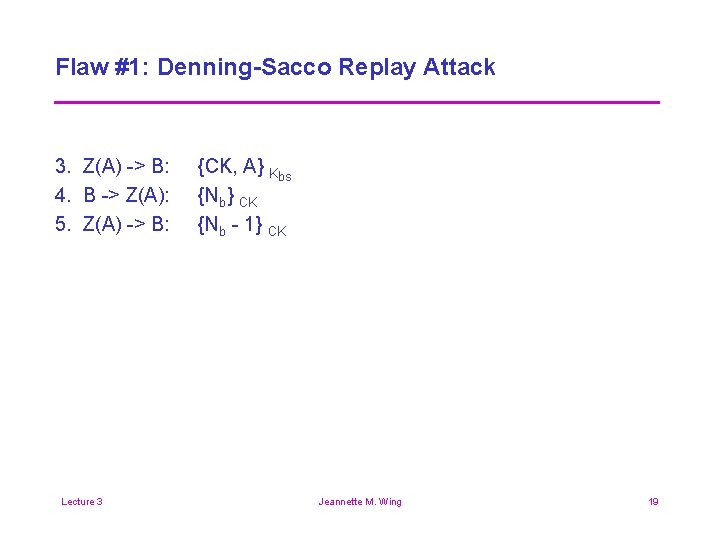 Flaw #1: Denning-Sacco Replay Attack

3. Z(A) -> B: $\{CK, A\}_{K_{bs}}$
4. B -> Z(A): $\{N_b\}_{CK}$
5. Z(A) -> B: $\{N_b - 1\}_{CK}$

Lecture 3 Jeannette M. Wing 19